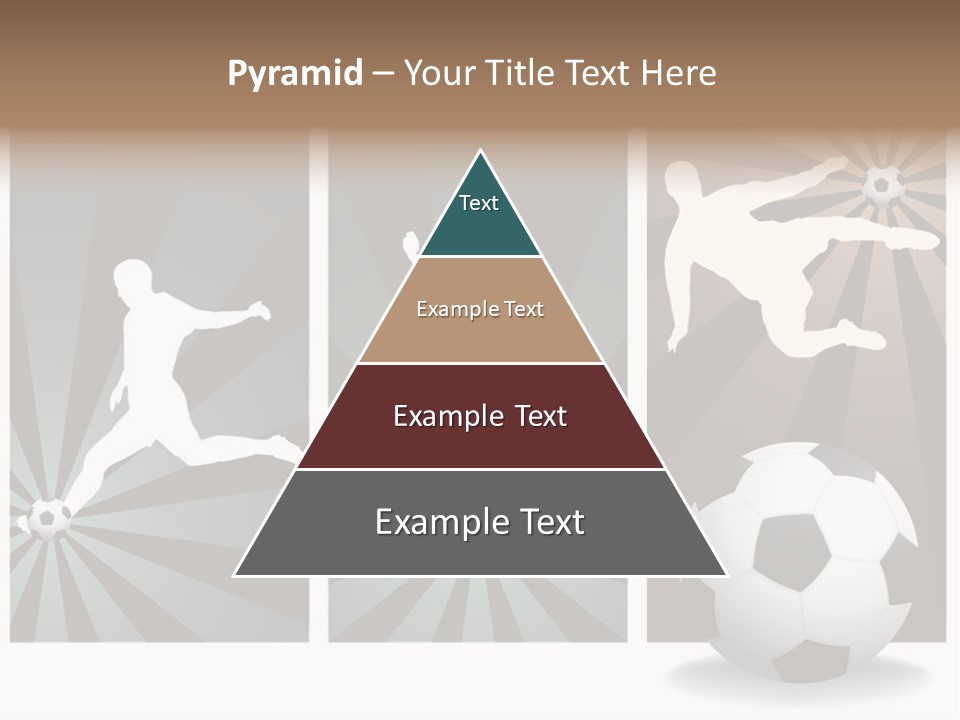 Pyramid – Your Title Text Here

Text

Example Text

Example Text

Example Text